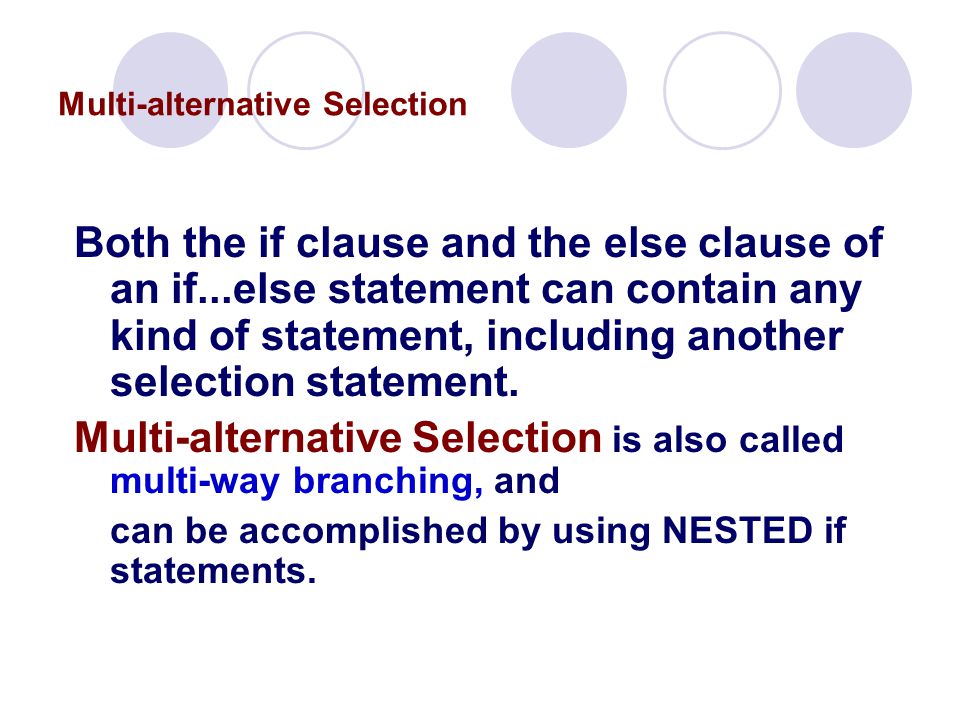 Multi-alternative Selection

Both the if clause and the else clause of an if...else statement can contain any kind of statement, including another selection statement.

Multi-alternative Selection is also called multi-way branching, and

can be accomplished by using NESTED if statements.